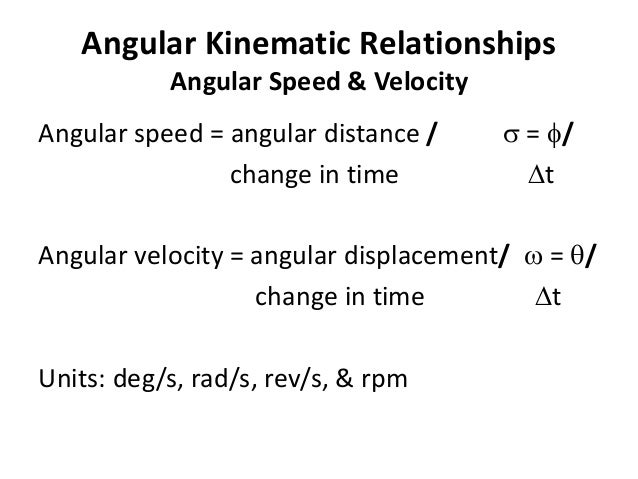 Angular Kinematic Relationships
Angular Speed & Velocity

Angular speed = angular distance / change in time $\sigma = \phi / \Delta t$

Angular velocity = angular displacement/ change in time $\omega = \theta / \Delta t$

Units: deg/s, rad/s, rev/s, & rpm